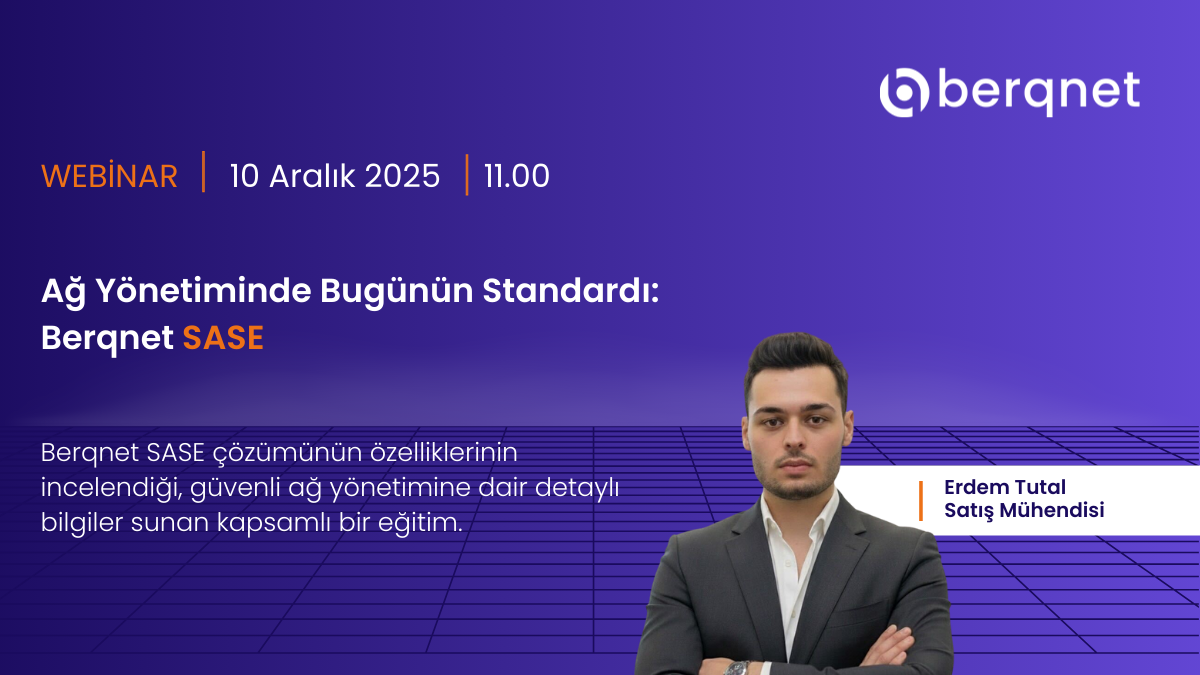 berqnet

WEBİNAR | 10 Aralık 2025 | 11.00

Ağ Yönetiminde Bugünün Standardı: Berqnet SASE

Berqnet SASE çözümünün özelliklerinin incelendiği, güvenli ağ yönetimine dair detaylı bilgiler sunan kapsamlı bir eğitim.

Erdem Tutal
Satış Mühendisi